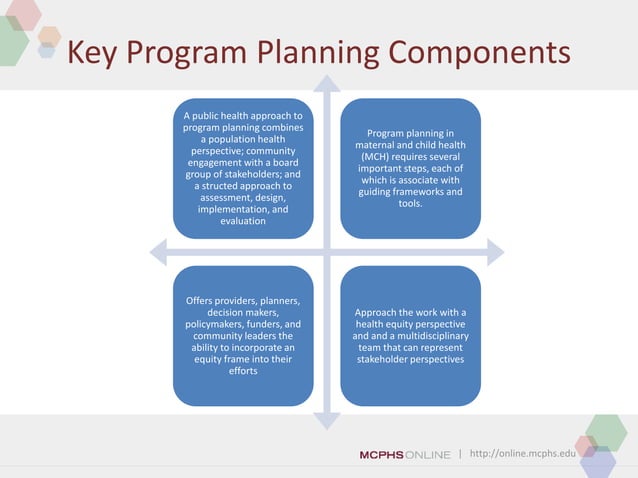 Key Program Planning Components

A public health approach to program planning combines a population health perspective; community engagement with a board group of stakeholders; and a structed approach to assessment, design, implementation, and evaluation

Program planning in maternal and child health (MCH) requires several important steps, each of which is associate with guiding frameworks and tools.

Offers providers, planners, decision makers, policymakers, funders, and community leaders the ability to incorporate an equity frame into their efforts

Approach the work with a health equity perspective and and a multidisciplinary team that can represent stakeholder perspectives

MCPHS ONLINE | http://online.mcphs.edu